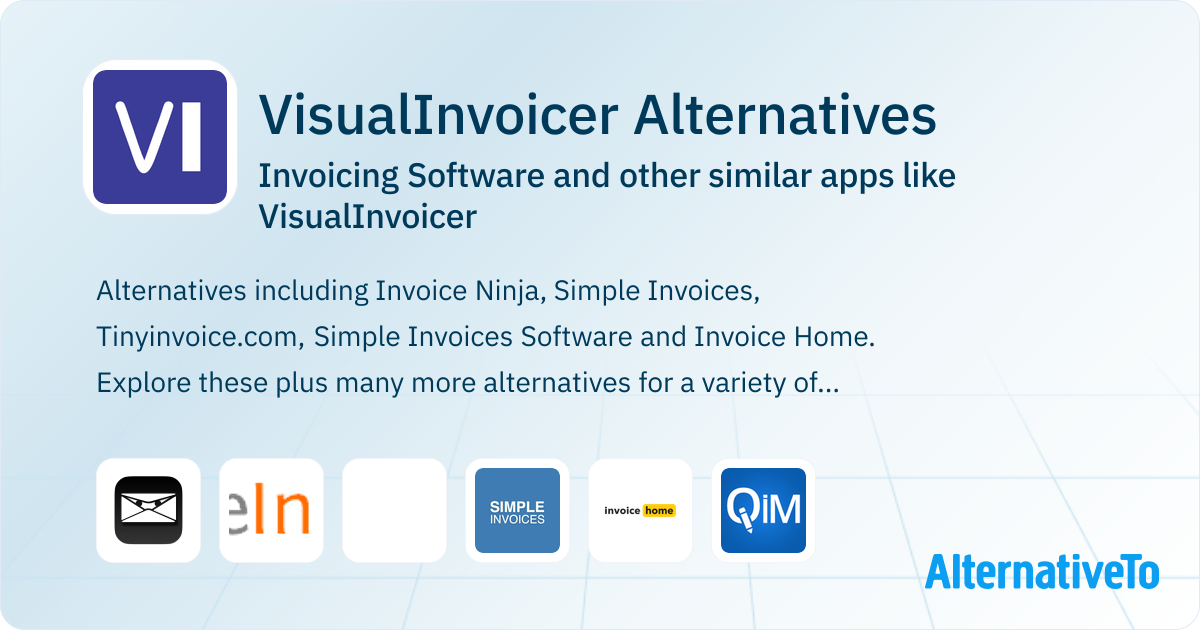 VI

VisualInvoicer Alternatives

Invoicing Software and other similar apps like VisualInvoicer

Alternatives including Invoice Ninja, Simple Invoices, Tinyinvoice.com, Simple Invoices Software and Invoice Home. Explore these plus many more alternatives for a variety of...

eIn

SIMPLE INVOICES

invoice home

QiM

AlternativeTo